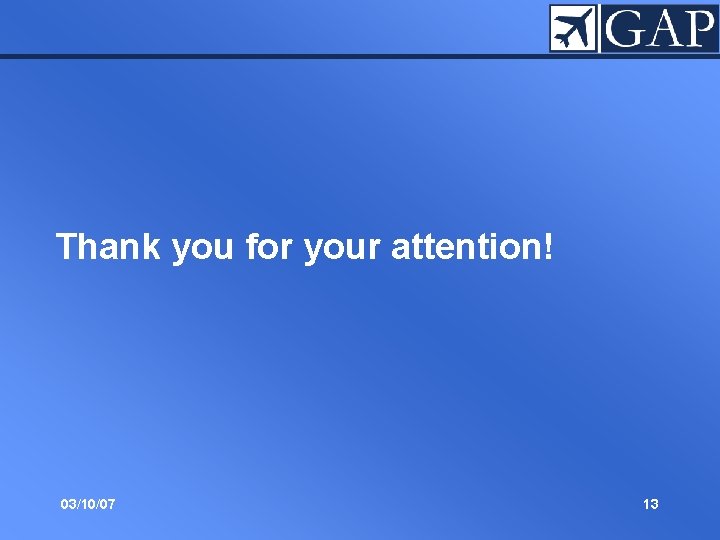 GAP

Thank you for your attention!

03/10/07

13